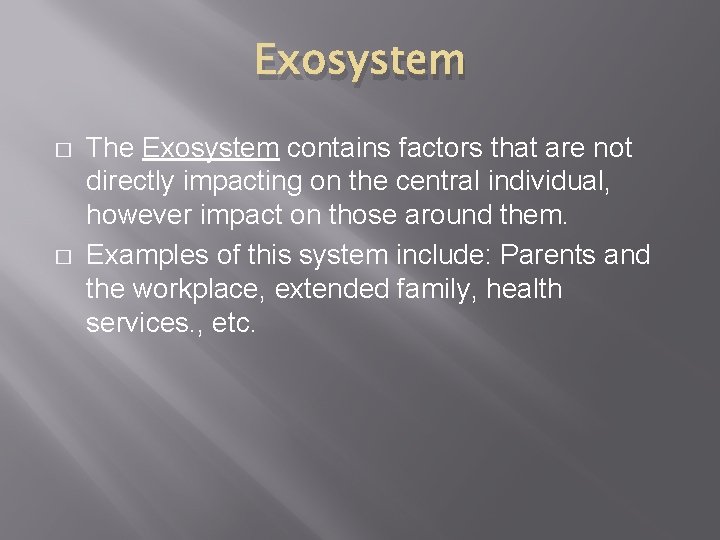 Exosystem

□ The Exosystem contains factors that are not directly impacting on the central individual, however impact on those around them.

□ Examples of this system include: Parents and the workplace, extended family, health services., etc.